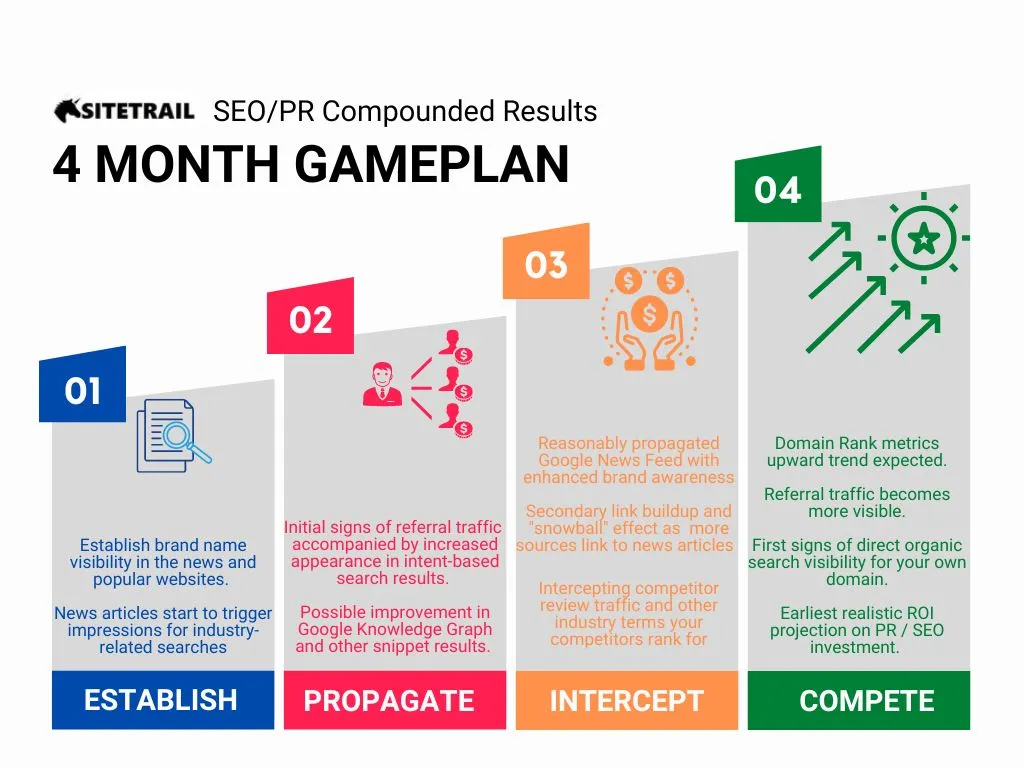 SITETRAIL SEO/PR Compounded Results

4 MONTH GAMEPLAN

01

Establish brand name visibility in the news and popular websites.

News articles start to trigger impressions for industry-related searches

ESTABLISH

02

Initial signs of referral traffic accompanied by increased appearance in intent-based search results.

Possible improvement in Google Knowledge Graph and other snippet results.

PROPAGATE

03

Reasonably propagated Google News Feed with enhanced brand awareness

Secondary link buildup and "snowball" effect as more sources link to news articles

Intercepting competitor review traffic and other industry terms your competitors rank for

INTERCEPT

04

Domain Rank metrics upward trend expected.

Referral traffic becomes more visible.

First signs of direct organic search visibility for your own domain.

Earliest realistic ROI projection on PR / SEO investment.

COMPETE